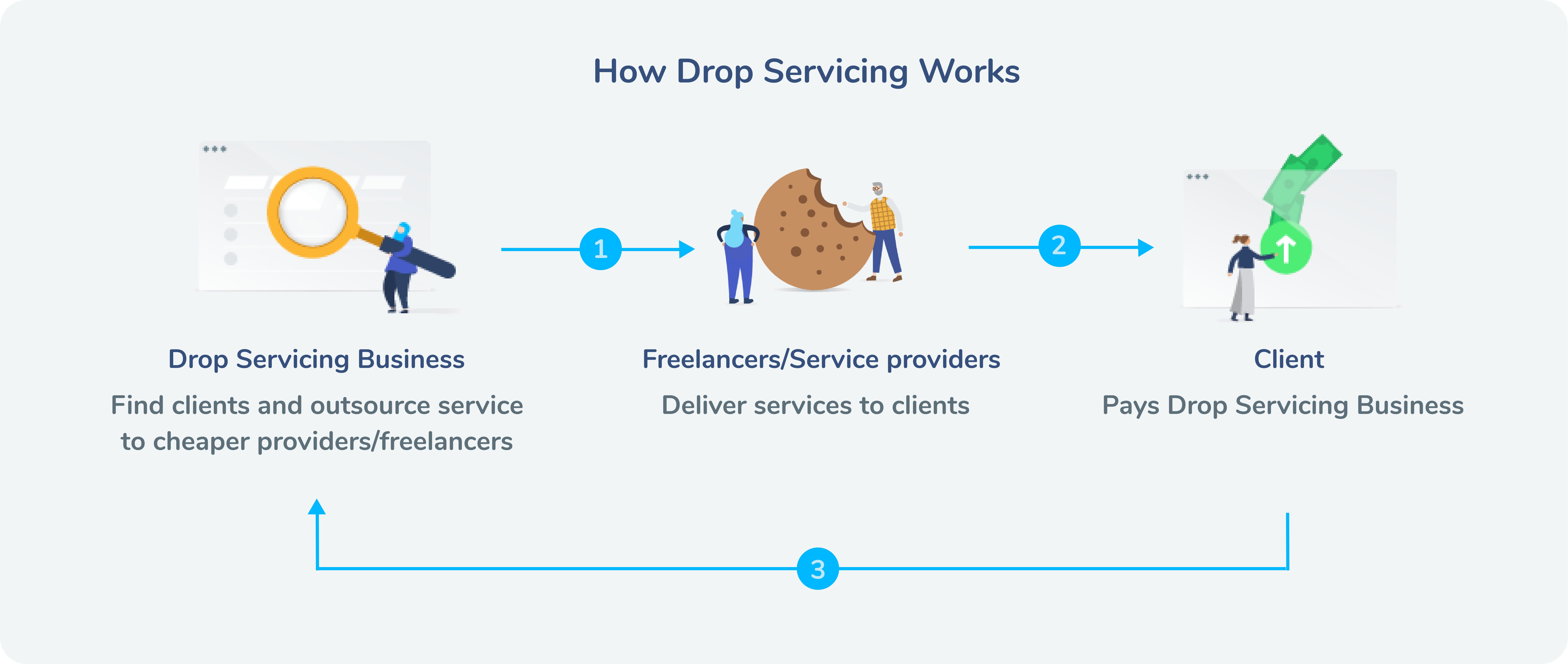 How Drop Servicing Works

1

2

Drop Servicing Business

Find clients and outsource service to cheaper providers/freelancers

Freelancers/Service providers

Deliver services to clients

Client

Pays Drop Servicing Business

3